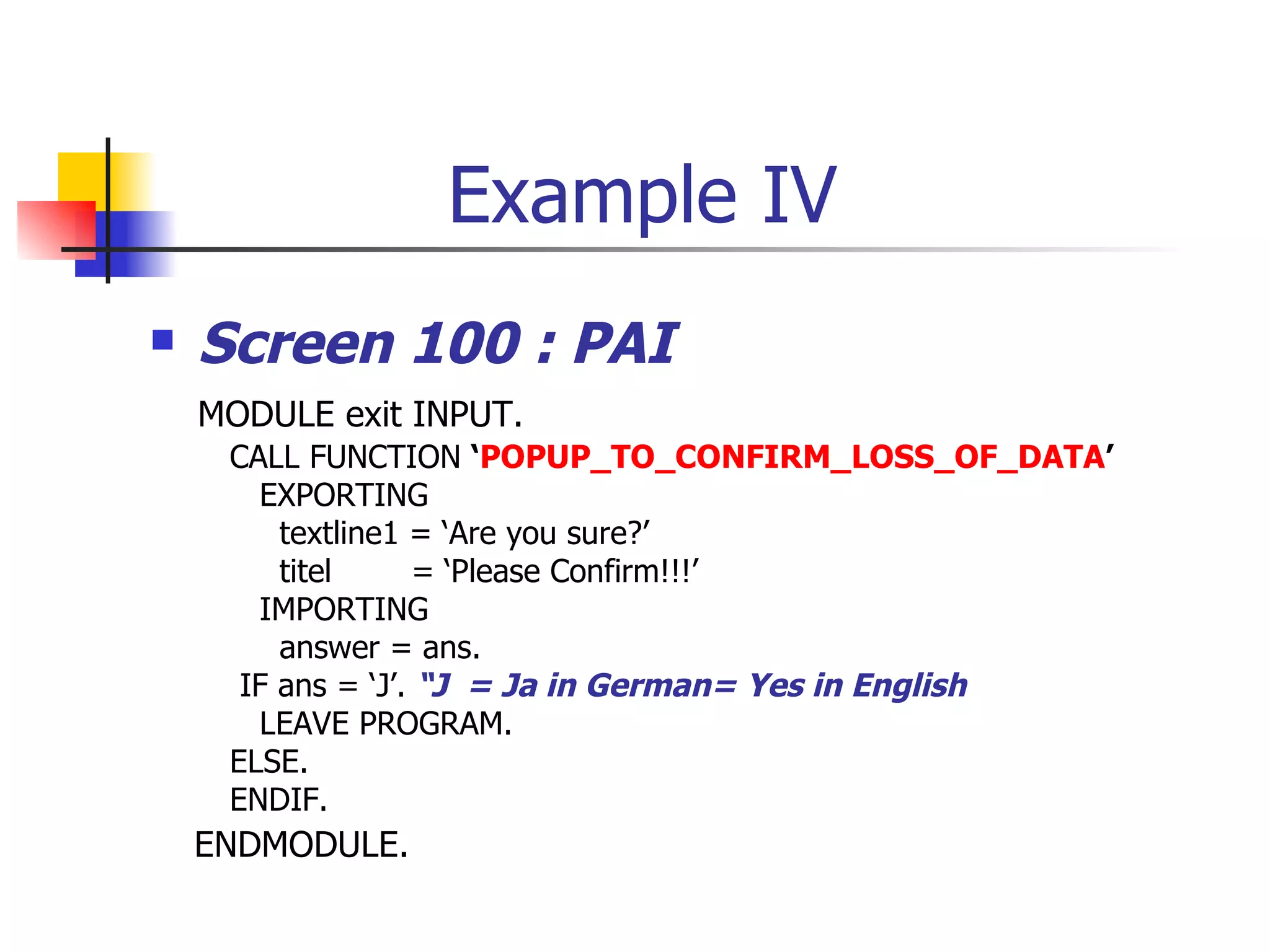 Example IV

Screen 100 : PAI

MODULE exit INPUT.
CALL FUNCTION ‘POPUP_TO_CONFIRM_LOSS_OF_DATA’
EXPORTING
textline1 = ‘Are you sure?’
titel = ‘Please Confirm!!!’
IMPORTING
answer = ans.
IF ans = ‘J’. “J = Ja in German= Yes in English
LEAVE PROGRAM.
ELSE.
ENDIF.
ENDMODULE.